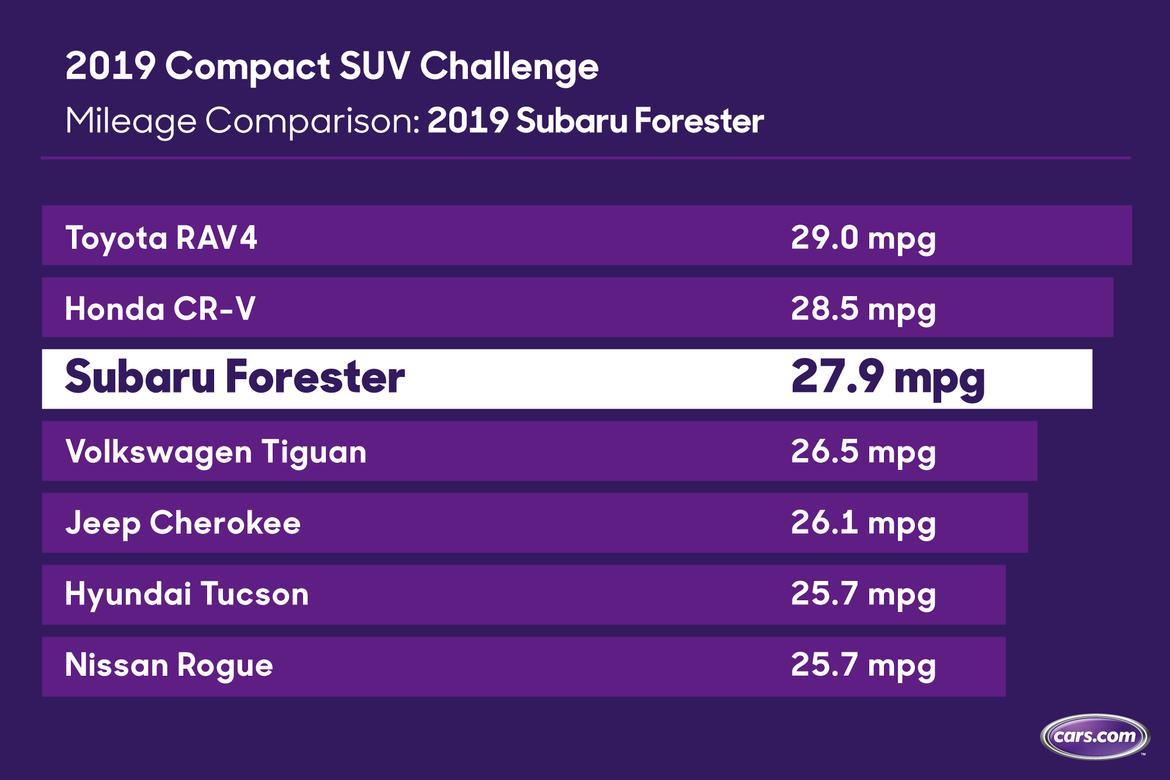 2019 Compact SUV Challenge
Mileage Comparison: 2019 Subaru Forester

| | |
|---|---|
| Toyota RAV4 | 29.0 mpg |
| Honda CR-V | 28.5 mpg |
| Subaru Forester | 27.9 mpg |
| Volkswagen Tiguan | 26.5 mpg |
| Jeep Cherokee | 26.1 mpg |
| Hyundai Tucson | 25.7 mpg |
| Nissan Rogue | 25.7 mpg |

cars.com